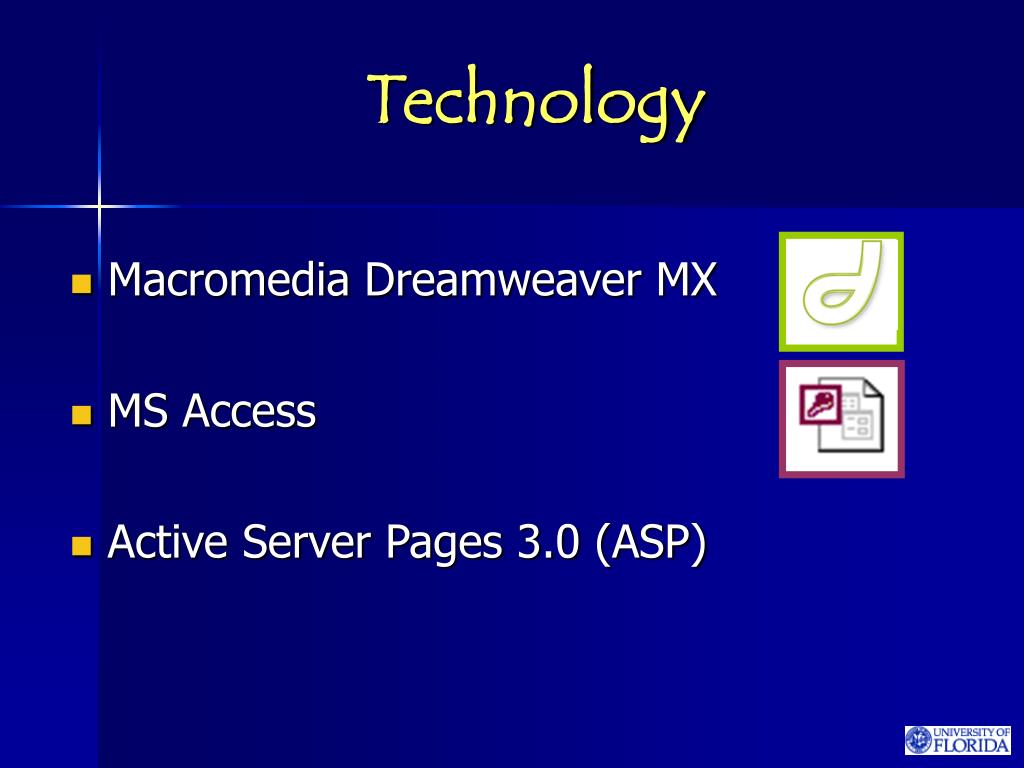 Technology

Macromedia Dreamweaver MX

MS Access

Active Server Pages 3.0 (ASP)

UNIVERSITY OF FLORIDA